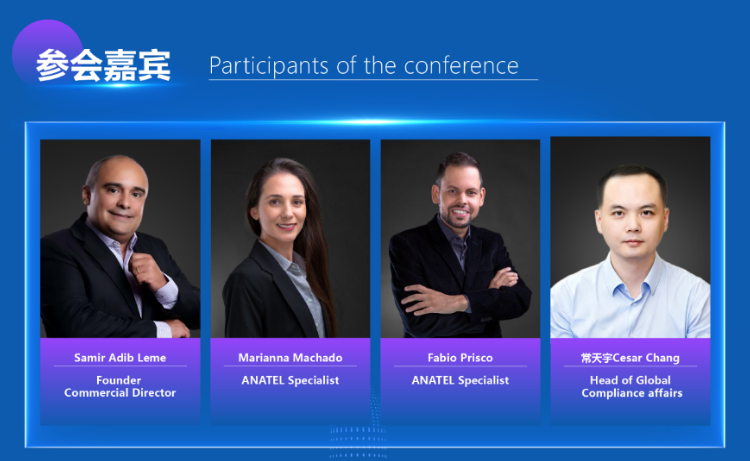 参会嘉宾

Participants of the conference

Samir Adib Leme
Founder
Commercial Director

Marianna Machado
ANATEL Specialist

Fabio Prisco
ANATEL Specialist

常天宇Cesar Chang
Head of Global
Compliance affairs